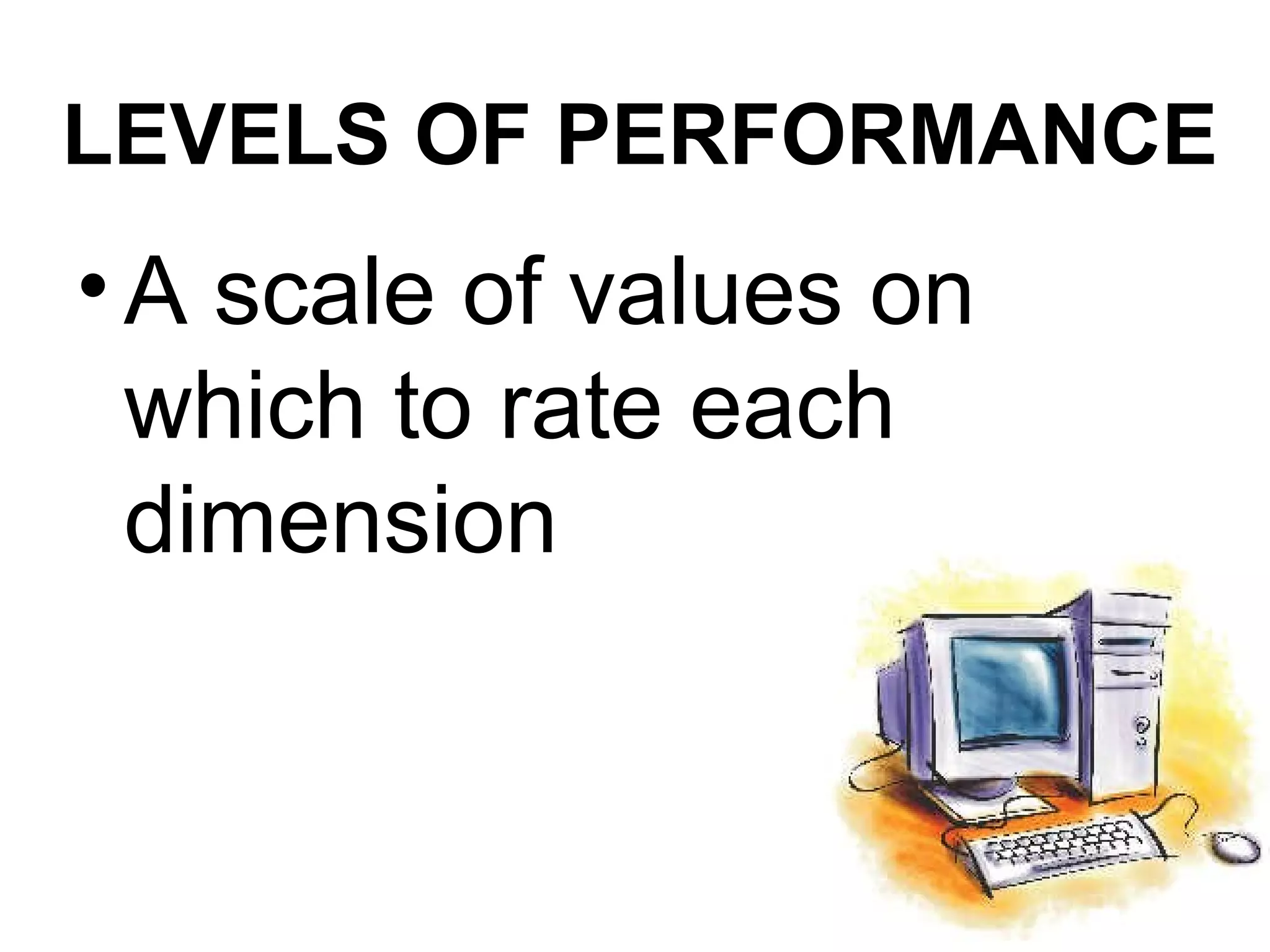 LEVELS OF PERFORMANCE

• A scale of values on which to rate each dimension